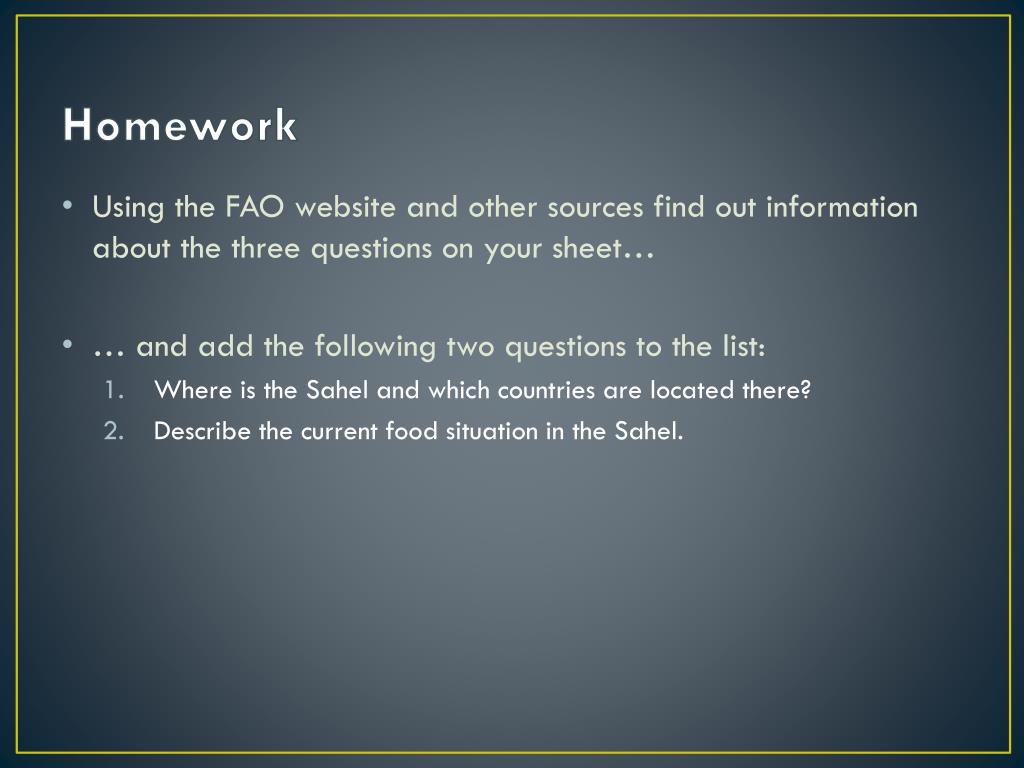 Homework

• Using the FAO website and other sources find out information about the three questions on your sheet…

• … and add the following two questions to the list:
1. Where is the Sahel and which countries are located there?
2. Describe the current food situation in the Sahel.